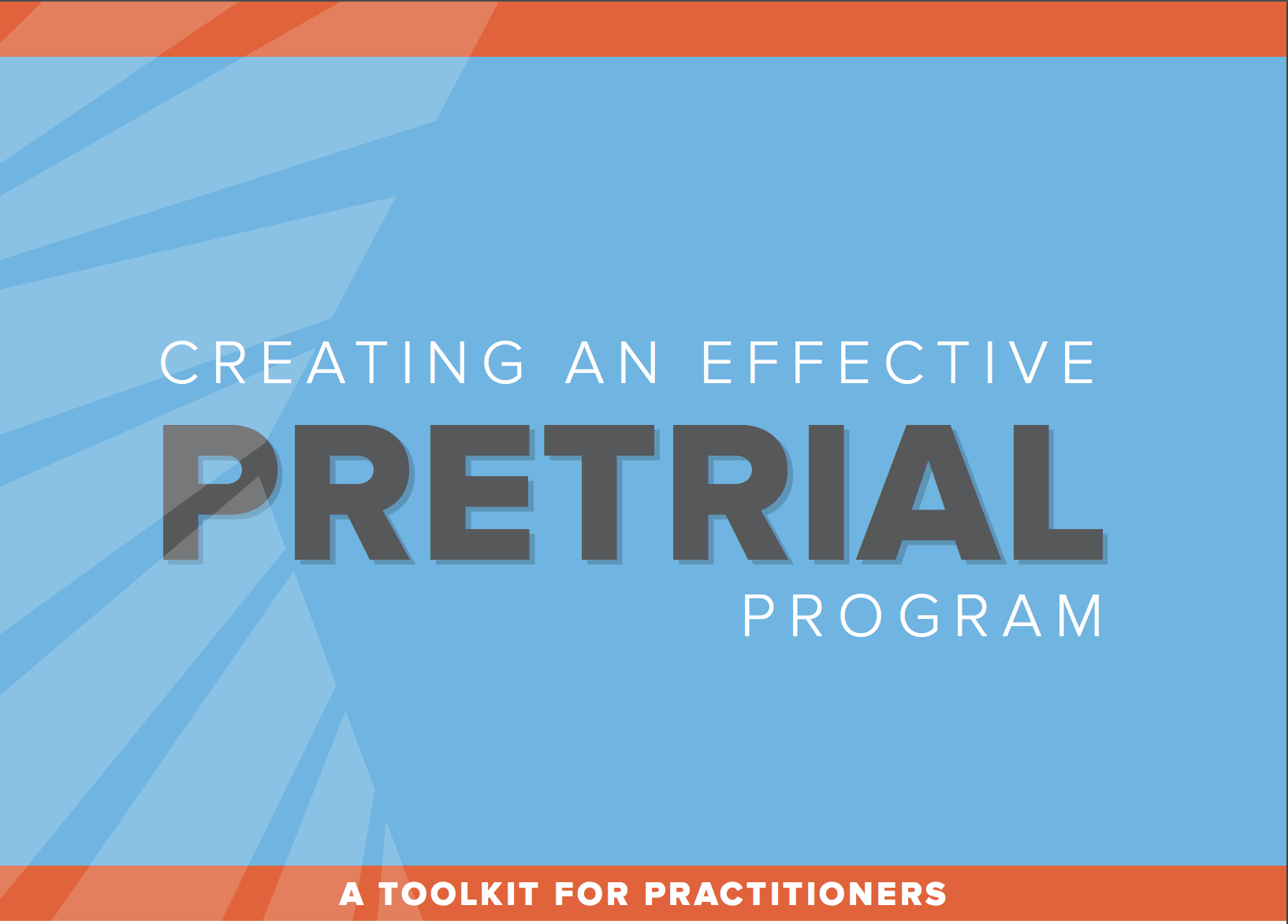 CREATING AN EFFECTIVE
PRETRIAL
PROGRAM

A TOOLKIT FOR PRACTITIONERS